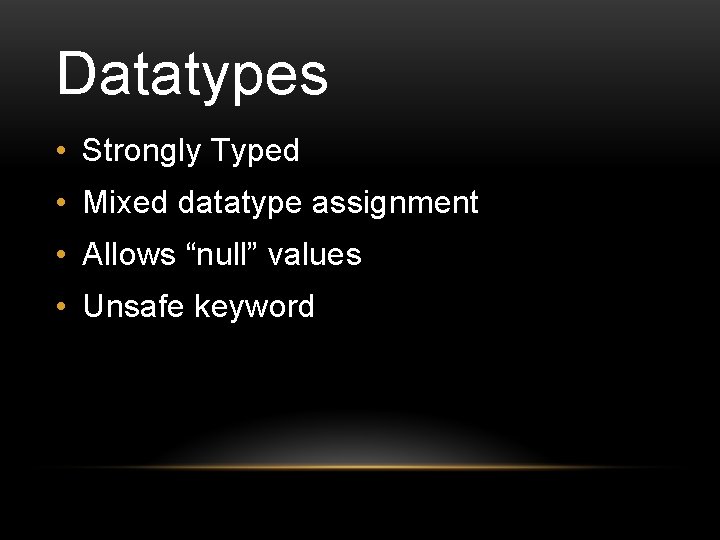 Datatypes

• Strongly Typed
• Mixed datatype assignment
• Allows “null” values
• Unsafe keyword